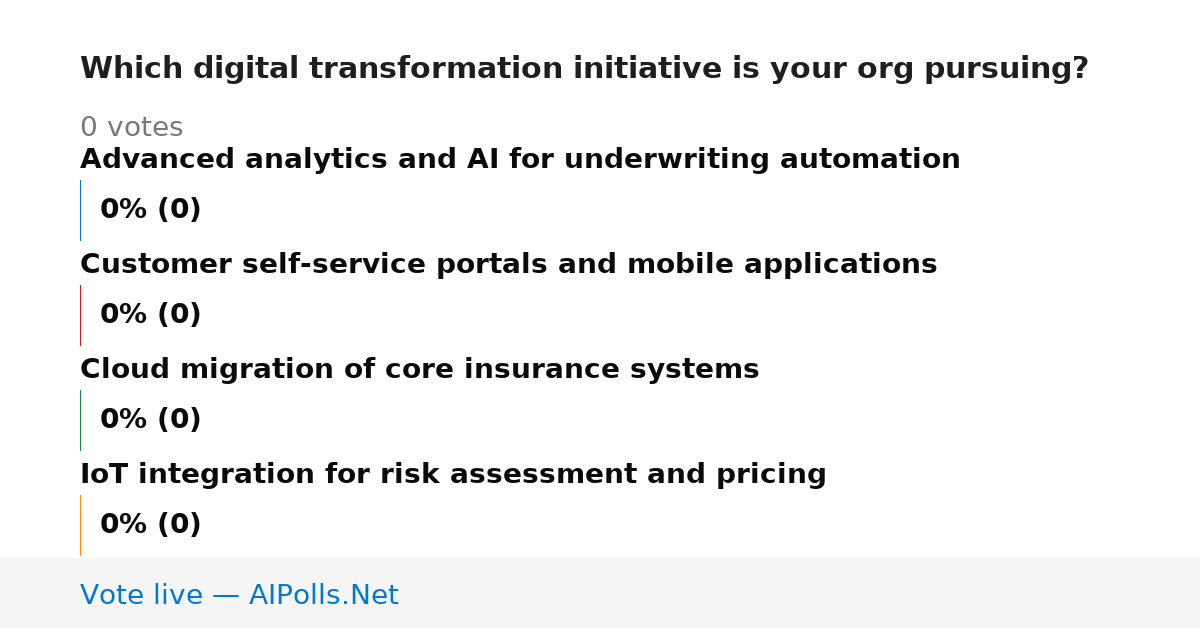 Which digital transformation initiative is your org pursuing?

0 votes

Advanced analytics and AI for underwriting automation

0% (0)

Customer self-service portals and mobile applications

0% (0)

Cloud migration of core insurance systems

0% (0)

IoT integration for risk assessment and pricing

0% (0)

Vote live — AIPolls.Net